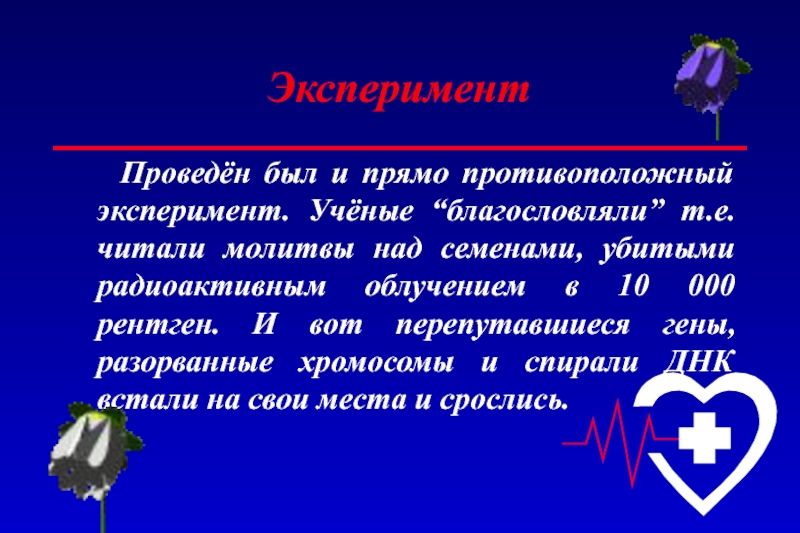 Эксперимент

Проведён был и прямо противоположный эксперимент. Учёные “благословляли” т.е. читали молитвы над семенами, убитыми радиоактивным облучением в 10 000 рентген. И вот перепутавшиеся гены, разорванные хромосомы и спирали ДНК встали на свои места и срослись.